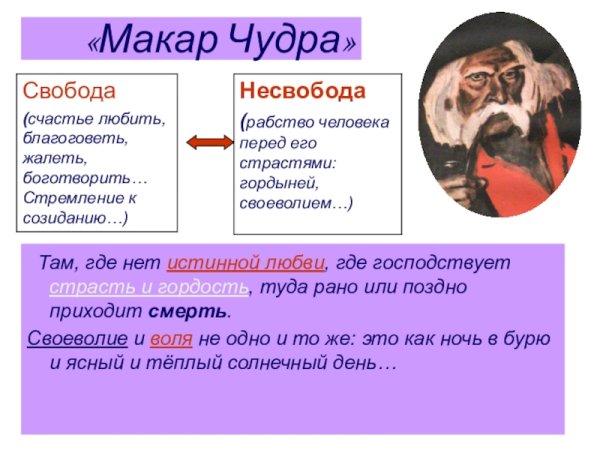 «Макар Чудра»

Свобода

(счастье любить, благоговеть, жалеть, боготворить… Стремление к созиданию…)

Несвобода

(рабство человека перед его страстями: гордыней, своеволием…)

Там, где нет истинной любви, где господствует страсть и гордость, туда рано или поздно приходит смерть.

Своеволие и воля не одно и то же: это как ночь в бурю и ясный и тёплый солнечный день…